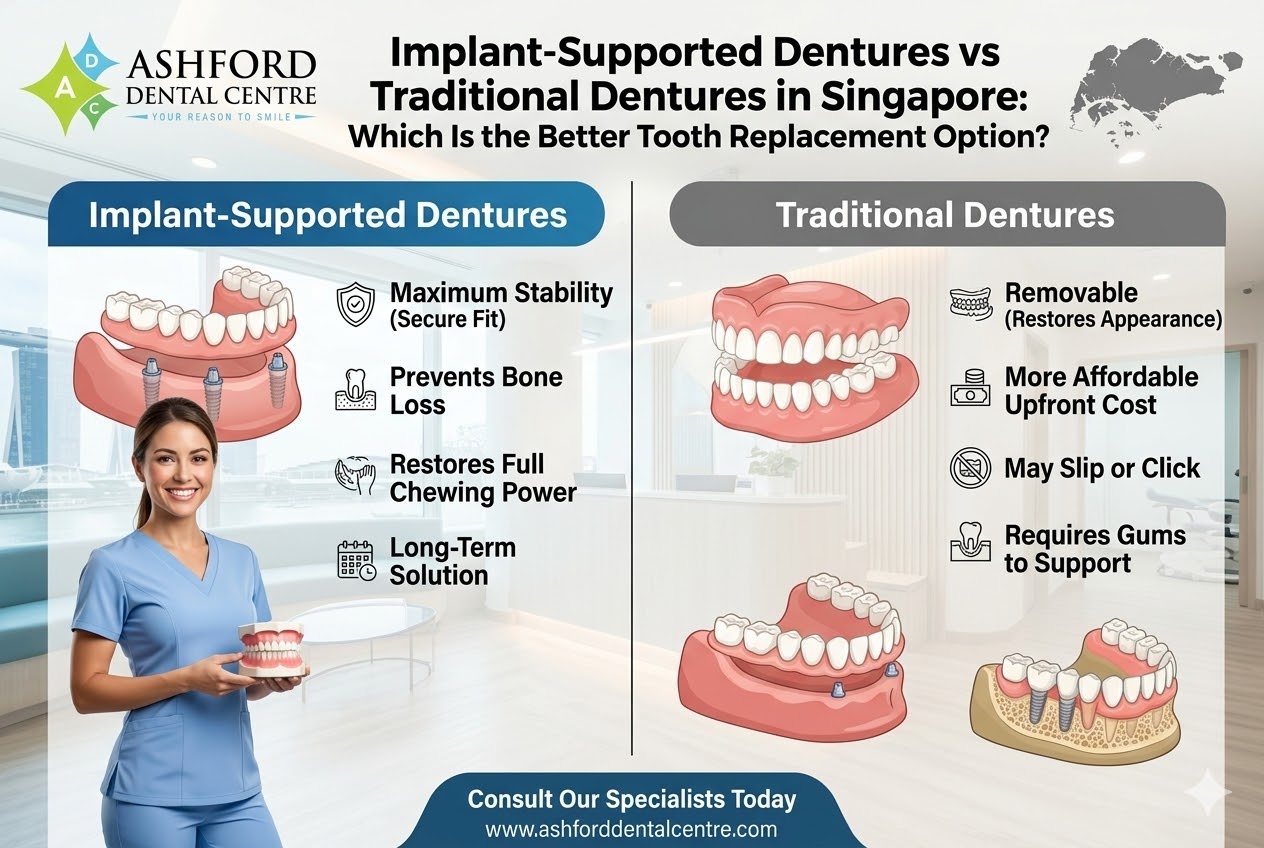 A D C ASHFORD DENTAL CENTRE
YOUR REASON TO SMILE

Implant-Supported Dentures vs Traditional Dentures in Singapore:
Which Is the Better Tooth Replacement Option?

Implant-Supported Dentures

Maximum Stability (Secure Fit)

Prevents Bone Loss

Restores Full Chewing Power

Long-Term Solution

Traditional Dentures

Removable (Restores Appearance)

More Affordable Upfront Cost

May Slip or Click

Requires Gums to Support

Consult Our Specialists Today
www.ashforddentalcentre.com